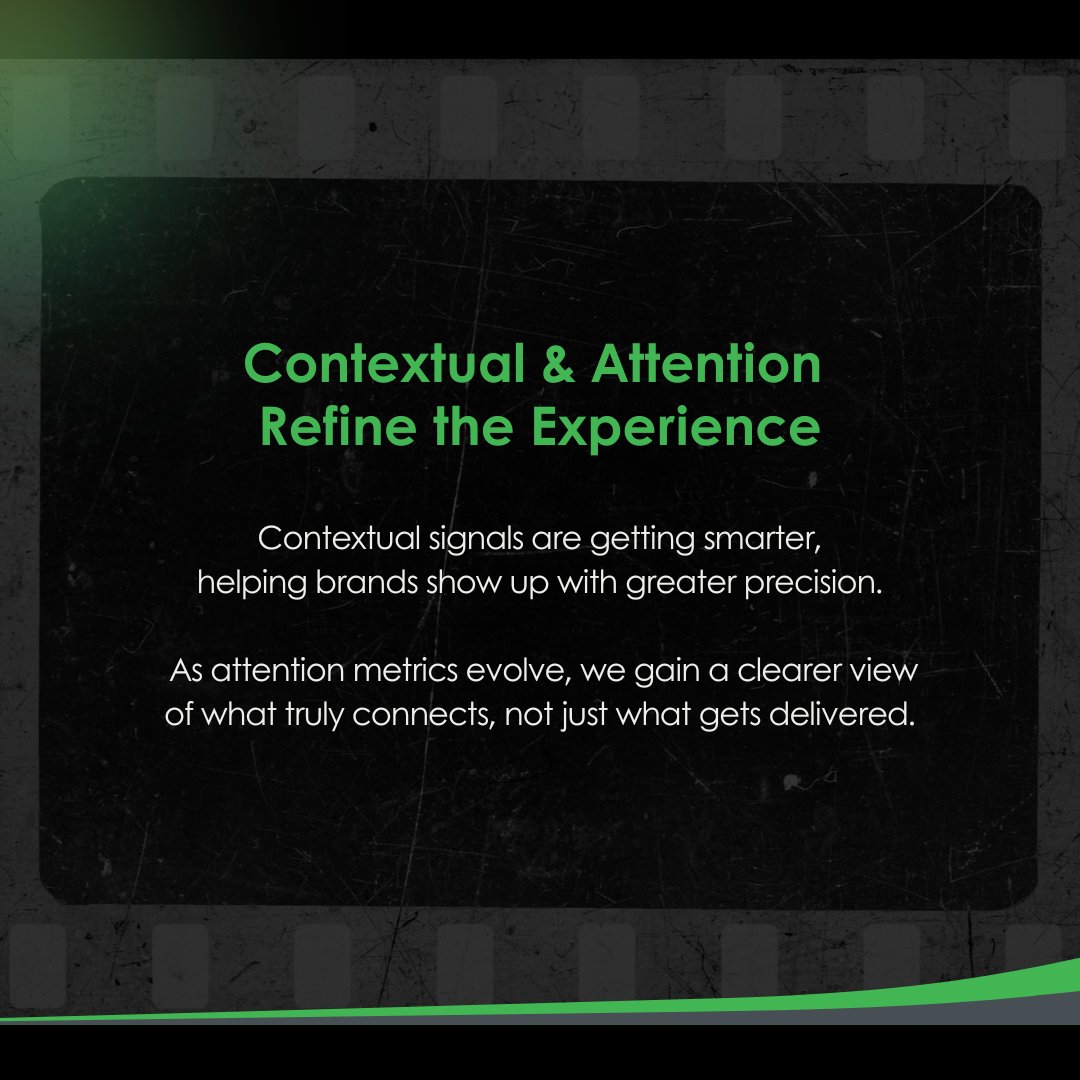 Contextual & Attention Refine the Experience

Contextual signals are getting smarter, helping brands show up with greater precision.

As attention metrics evolve, we gain a clearer view of what truly connects, not just what gets delivered.